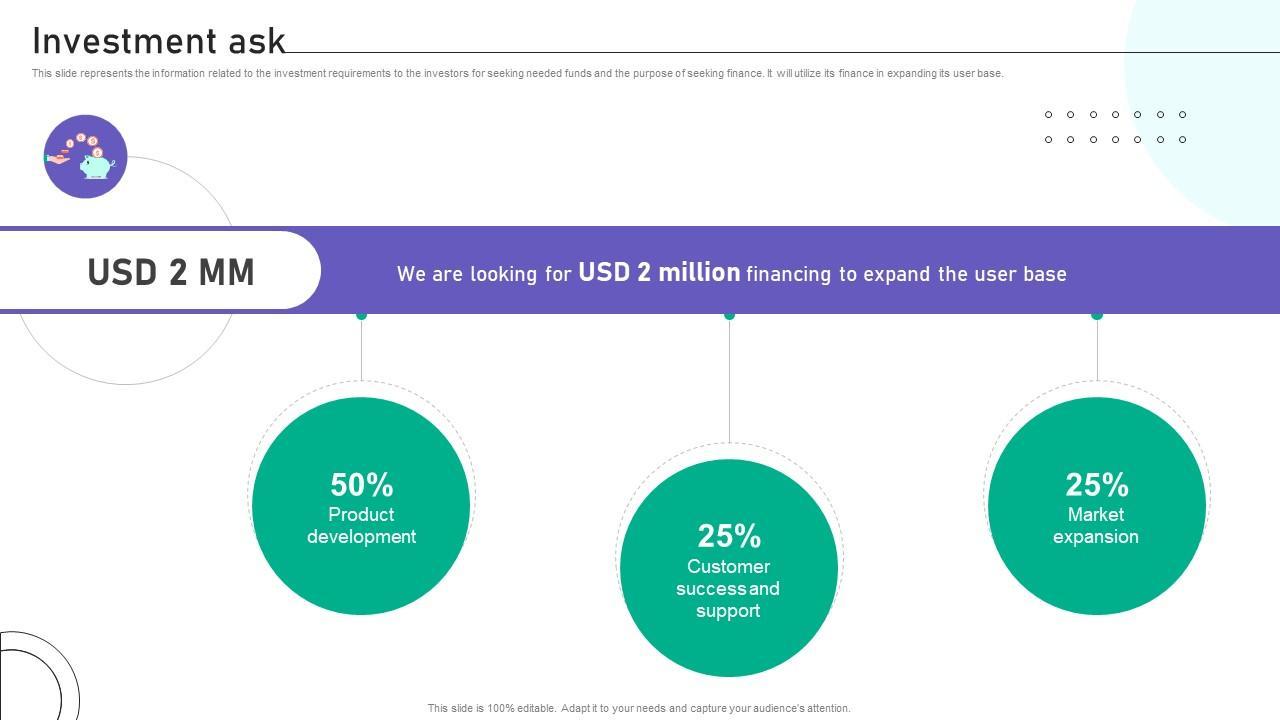 Investment ask

This slide represents the information related to the investment requirements to the investors for seeking needed funds and the purpose of seeking finance. It will utilize its finance in expanding its user base.

USD 2 MM

We are looking for USD 2 million financing to expand the user base

50%
Product development

25%
Customer success and support

25%
Market expansion

This slide is 100% editable. Adapt it to your needs and capture your audience's attention.